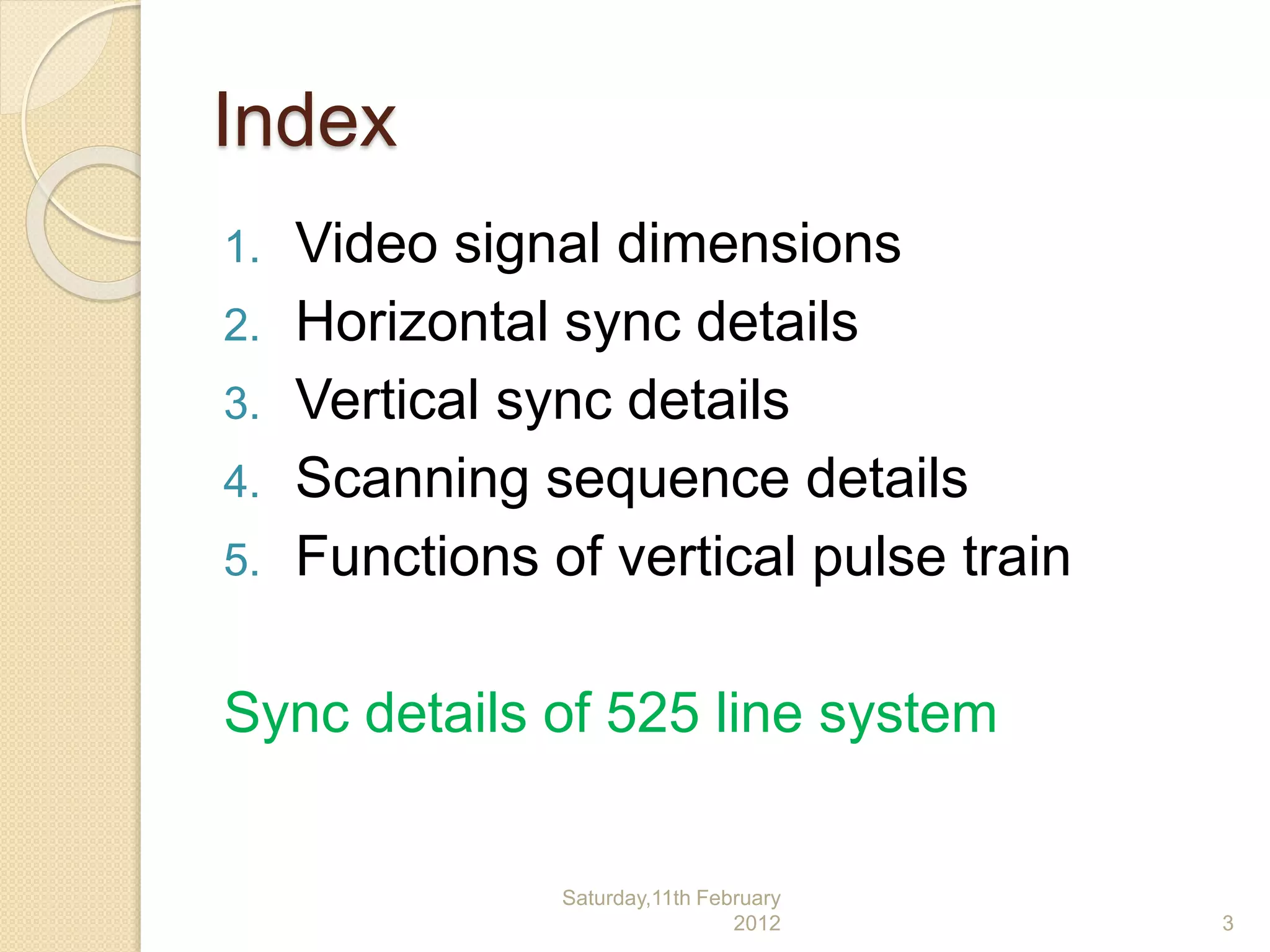 Index

1. Video signal dimensions
2. Horizontal sync details
3. Vertical sync details
4. Scanning sequence details
5. Functions of vertical pulse train

Sync details of 525 line system

Saturday,11th February 2012

3